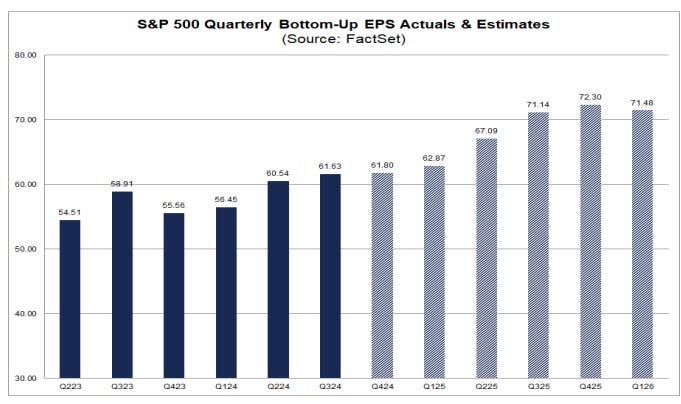 S&P 500 Quarterly Bottom-Up EPS Actuals & Estimates
(Source: FactSet)

80.00
70.00
60.00
50.00
40.00
30.00

54.51
58.91
55.56
56.45
60.54
61.63
61.80
62.87
67.09
71.14
72.30
71.48

Q223
Q323
Q423
Q124
Q224
Q324
Q424
Q125
Q225
Q325
Q425
Q126